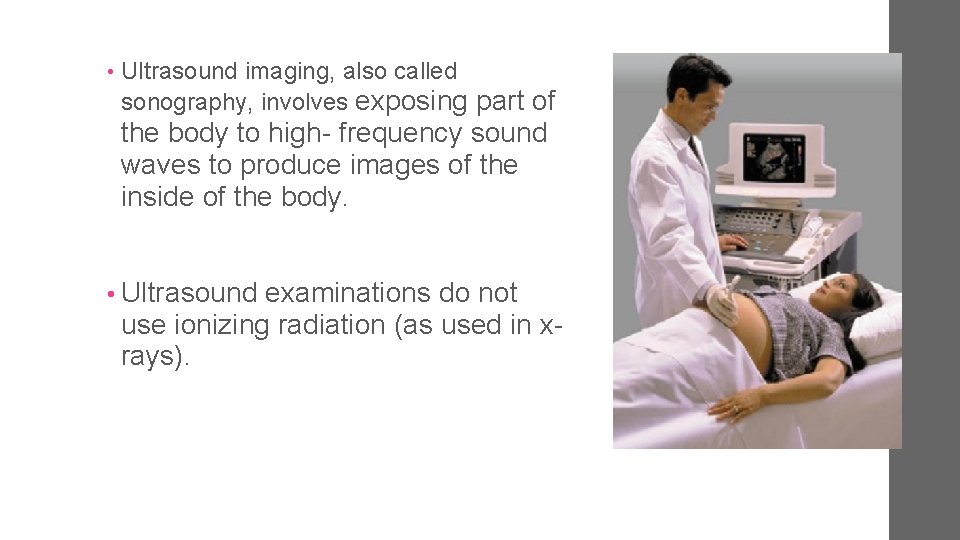 • Ultrasound imaging, also called sonography, involves exposing part of the body to high- frequency sound waves to produce images of the inside of the body.

• Ultrasound examinations do not use ionizing radiation (as used in x-rays).